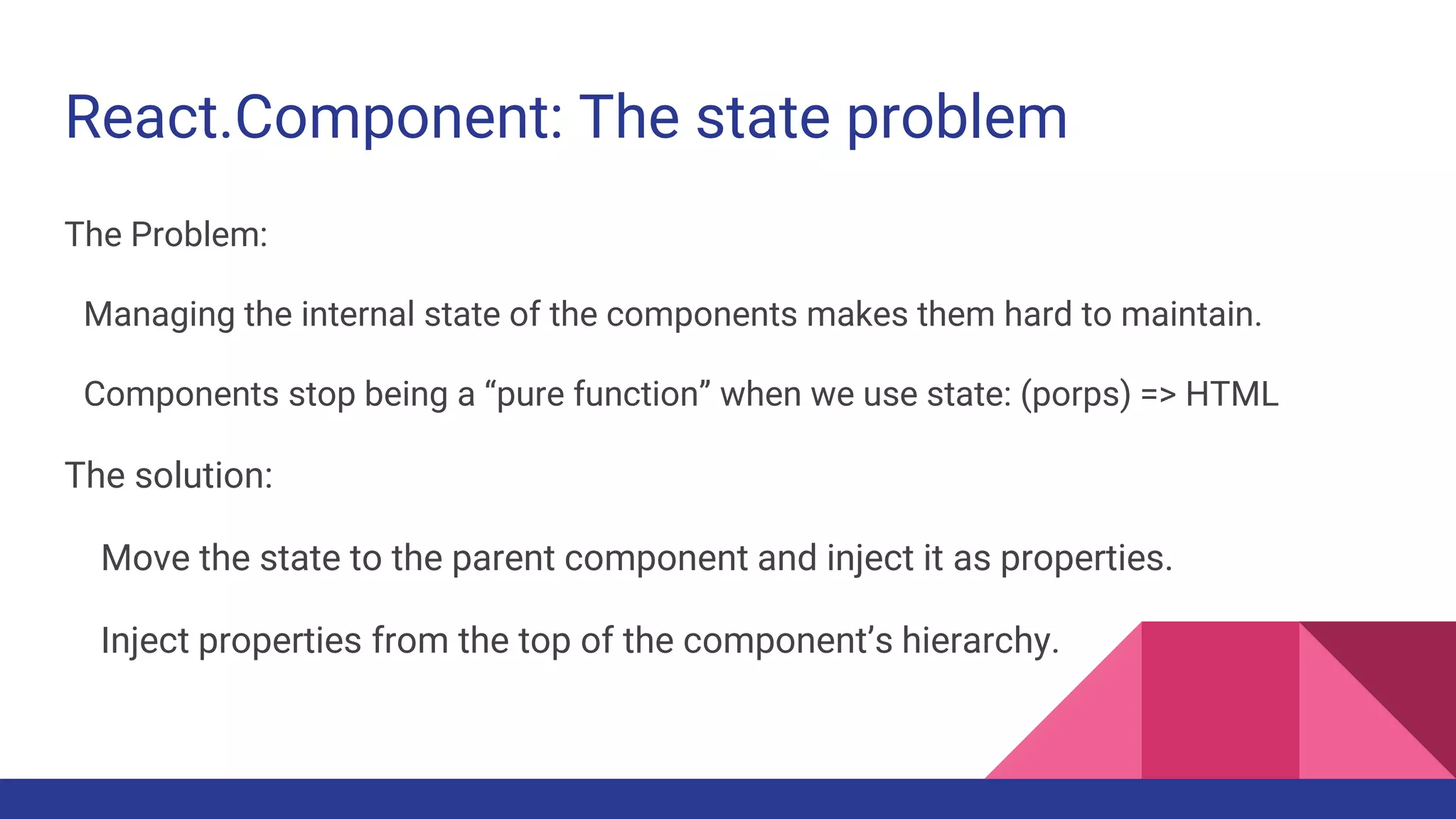 React.Component: The state problem

The Problem:

Managing the internal state of the components makes them hard to maintain.

Components stop being a “pure function” when we use state: (porps) => HTML

The solution:

Move the state to the parent component and inject it as properties.

Inject properties from the top of the component’s hierarchy.